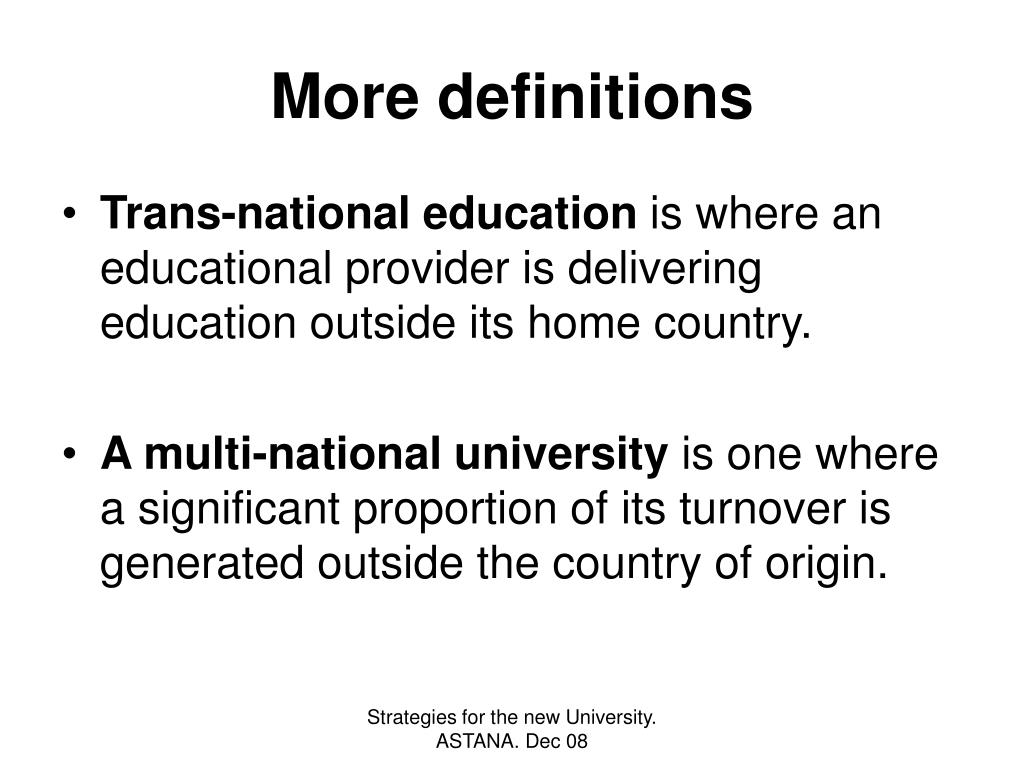 More definitions

• Trans-national education is where an educational provider is delivering education outside its home country.

• A multi-national university is one where a significant proportion of its turnover is generated outside the country of origin.

Strategies for the new University. ASTANA. Dec 08